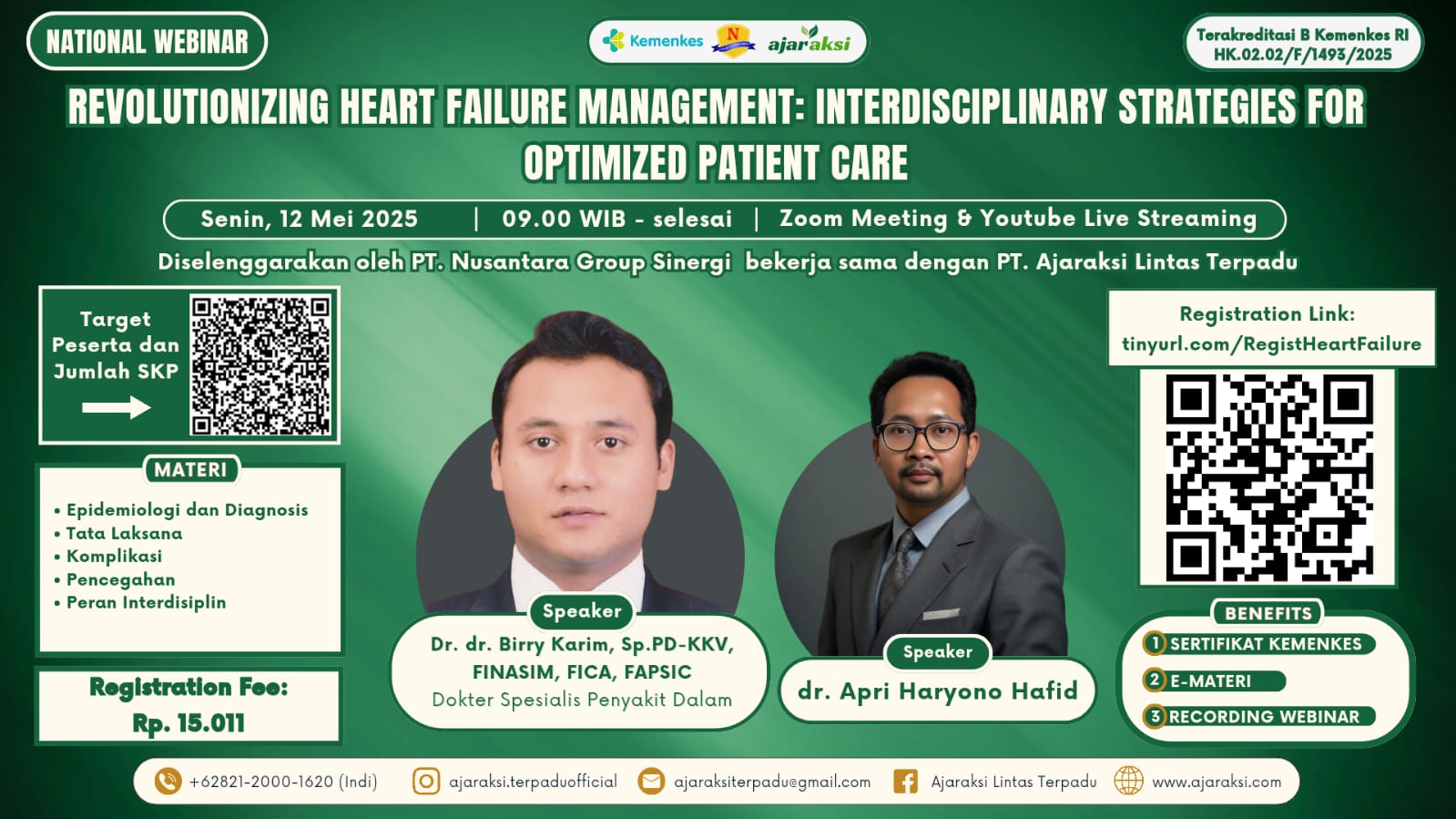 NATIONAL WEBINAR

Kemenkes N ajaraksi

Terakreditasi B Kemenkes RI HK.02.02/F/1493/2025

REVOLUTIONIZING HEART FAILURE MANAGEMENT: INTERDISCIPLINARY STRATEGIES FOR OPTIMIZED PATIENT CARE

Senin, 12 Mei 2025 | 09.00 WIB - selesai | Zoom Meeting & Youtube Live Streaming

Diselenggarakan oleh PT. Nusantara Group Sinergi bekerja sama dengan PT. Ajaraksi Lintas Terpadu

Target Peserta dan Jumlah SKP

MATERI
• Epidemiologi dan Diagnosis
• Tata Laksana
• Komplikasi
• Pencegahan
• Peran Interdisiplin

Registration Fee:
Rp. 15.011

Speaker
Dr. dr. Birry Karim, Sp.PD-KKV, FINASIM, FICA, FAPSIC
Dokter Spesialis Penyakit Dalam

Speaker
dr. Apri Haryono Hafid

Registration Link:
tinyurl.com/RegistHeartFailure

BENEFITS
1 SERTIFIKAT KEMENKES
2 E-MATERI
3 RECORDING WEBINAR

+62821-2000-1620 (Indi) ajaraksi.terpaduofficial ajaraksiterpadu@gmail.com Ajaraksi Lintas Terpadu www.ajaraksi.com